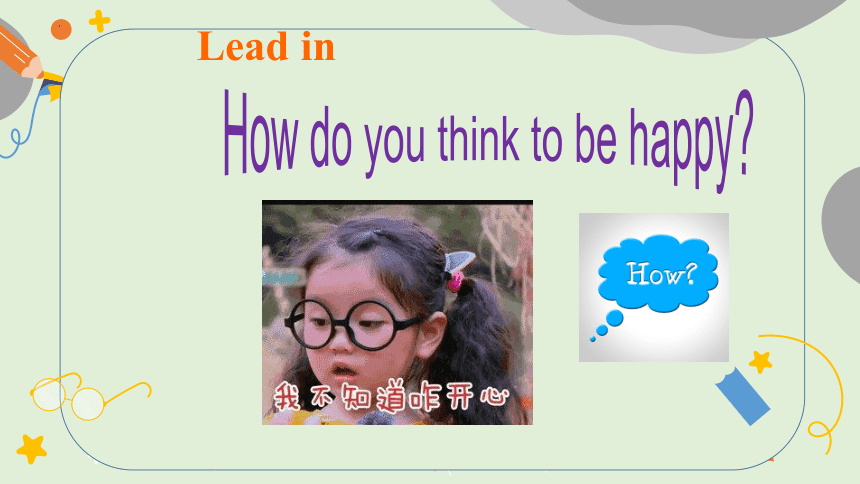 Lead in

How do you think to be happy?

我不知道咋开心

How?